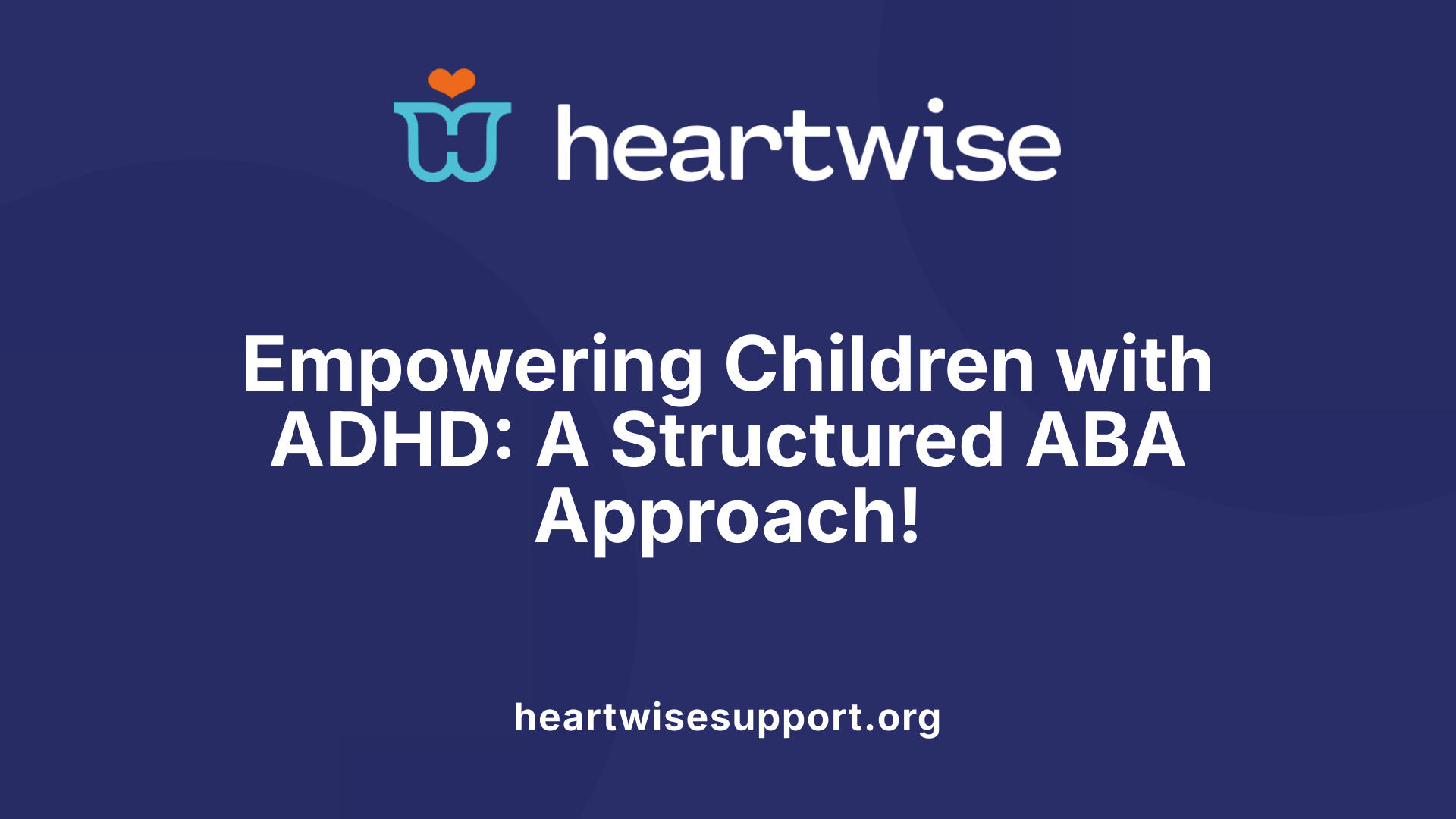 heartwise

Empowering Children with ADHD: A Structured ABA Approach!

heartwisesupport.org